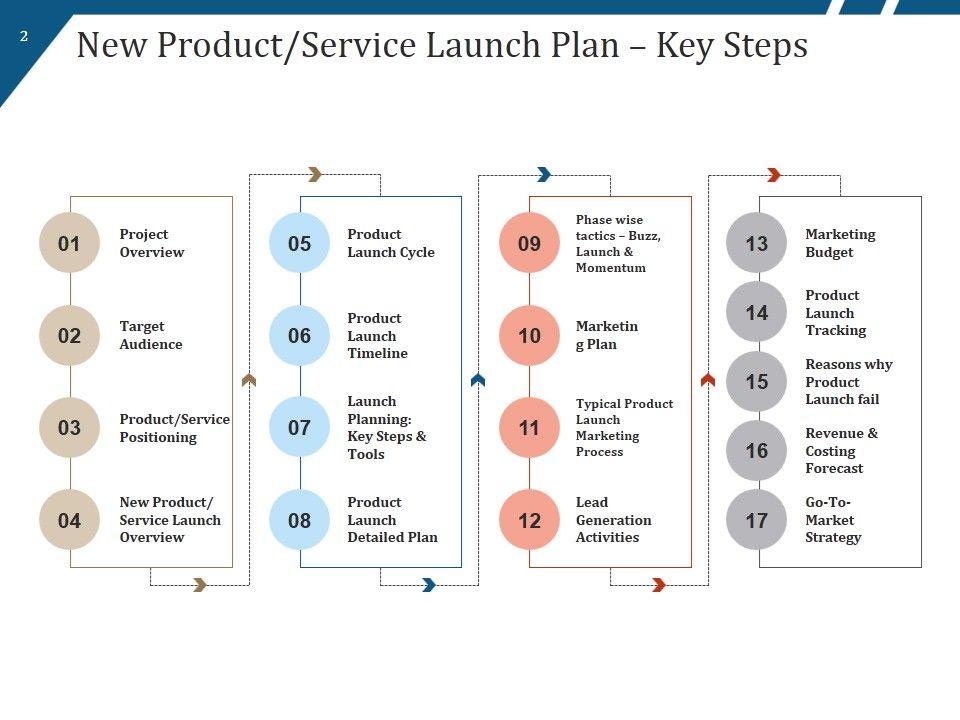 2

New Product/Service Launch Plan – Key Steps

01 Project Overview

02 Target Audience

03 Product/Service Positioning

04 New Product/ Service Launch Overview

05 Product Launch Cycle

06 Product Launch Timeline

07 Launch Planning: Key Steps & Tools

08 Product Launch Detailed Plan

09 Phase wise tactics – Buzz, Launch & Momentum

10 Marketin g Plan

11 Typical Product Launch Marketing Process

12 Lead Generation Activities

13 Marketing Budget

14 Product Launch Tracking

15 Reasons why Product Launch fail

16 Revenue & Costing Forecast

17 Go-To-Market Strategy